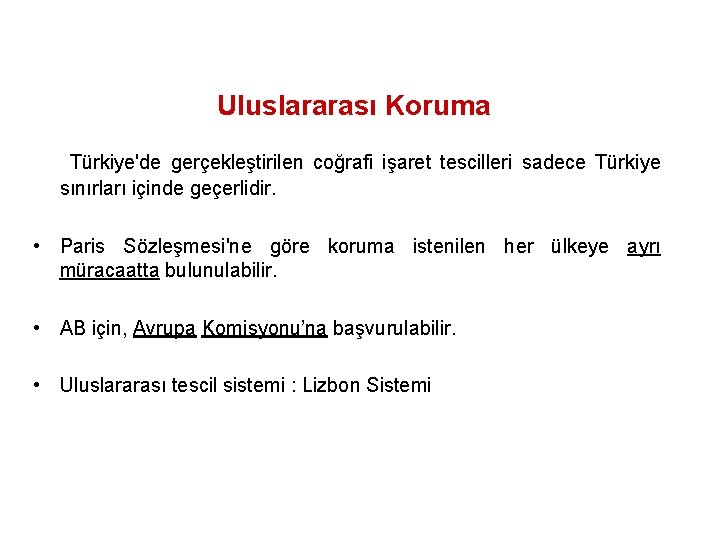 Uluslararası Koruma

Türkiye'de gerçekleştirilen coğrafi işaret tescilleri sadece Türkiye sınırları içinde geçerlidir.

• Paris Sözleşmesi'ne göre koruma istenilen her ülkeye ayrı müracaatta bulunulabilir.

• AB için, Avrupa Komisyonu'na başvurulabilir.

• Uluslararası tescil sistemi : Lizbon Sistemi